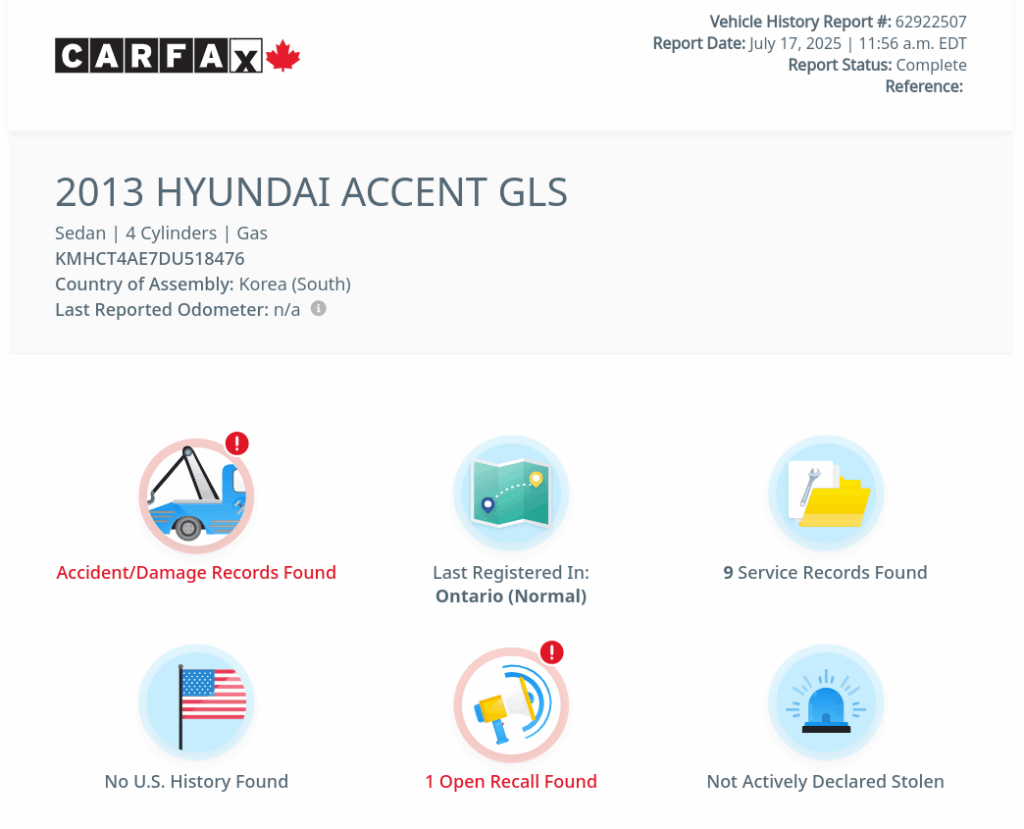 CARFAX

Vehicle History Report #: 62922507
Report Date: July 17, 2025 | 11:56 a.m. EDT
Report Status: Complete
Reference:

2013 HYUNDAI ACCENT GLS
Sedan | 4 Cylinders | Gas
KMHCT4AE7DU518476
Country of Assembly: Korea (South)
Last Reported Odometer: n/a

Accident/Damage Records Found

Last Registered In:
Ontario (Normal)

9 Service Records Found

No U.S. History Found

1 Open Recall Found

Not Actively Declared Stolen